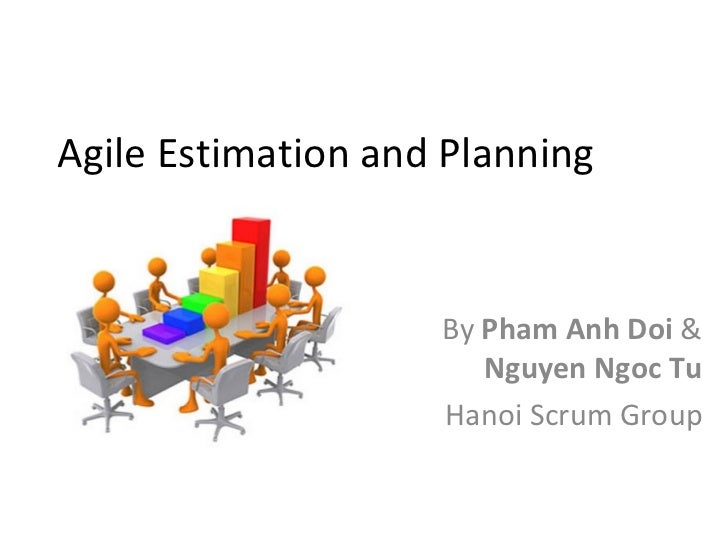 Agile Estimation and Planning

By Pham Anh Doi & Nguyen Ngoc Tu
Hanoi Scrum Group